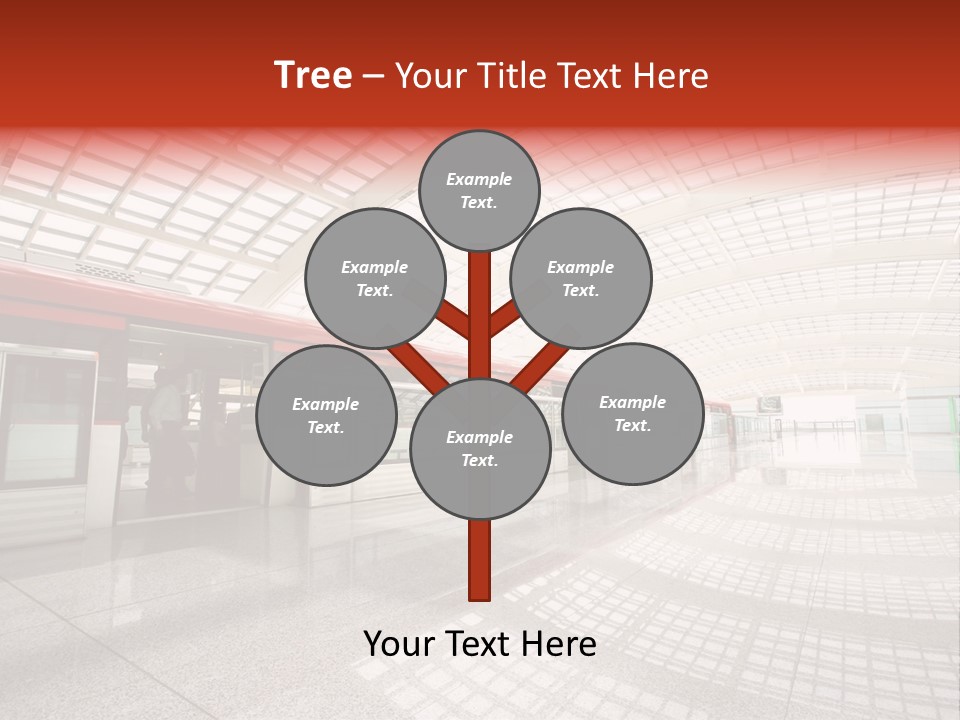 Tree – Your Title Text Here

Example Text.

Example Text.

Example Text.

Example Text.

Example Text.

Example Text.

Your Text Here